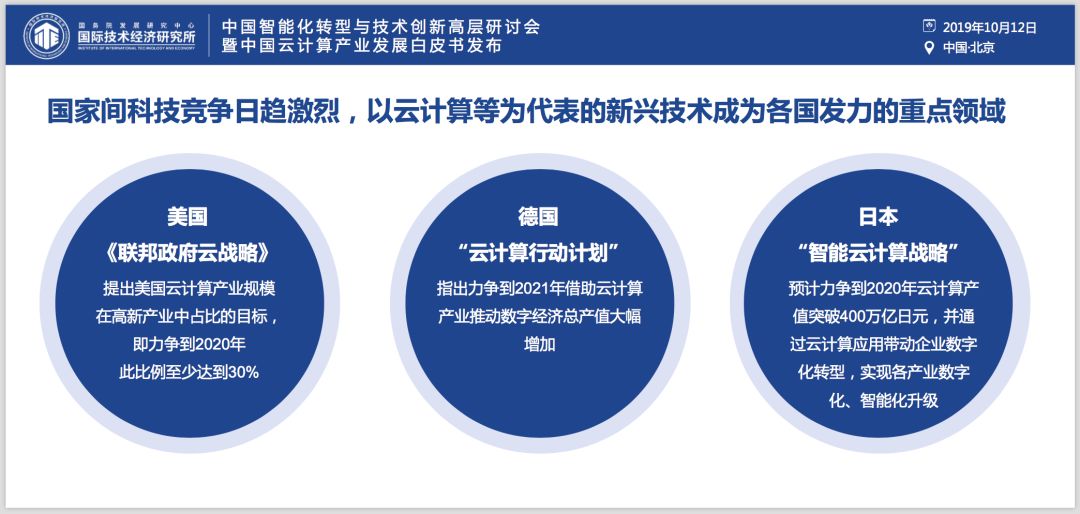 国务院发展研究中心
国际技术经济研究所
INSTITUTE OF INTERNATIONAL TECHNOLOGY AND ECONOMY

中国智能化转型与技术创新高层研讨会
暨中国云计算产业发展白皮书发布

2019年10月12日
中国·北京

国家间科技竞争日趋激烈，以云计算等为代表的新兴技术成为各国发力的重点领域

美国
《联邦政府云战略》
提出美国云计算产业规模在高新产业中占比的目标，即力争到2020年此比例至少达到30%

德国
“云计算行动计划”
指出力争到2021年借助云计算产业推动数字经济总产值大幅增加

日本
“智能云计算战略”
预计力争到2020年云计算产值突破400万亿日元，并通过云计算应用带动企业数字化转型，实现各产业数字化、智能化升级